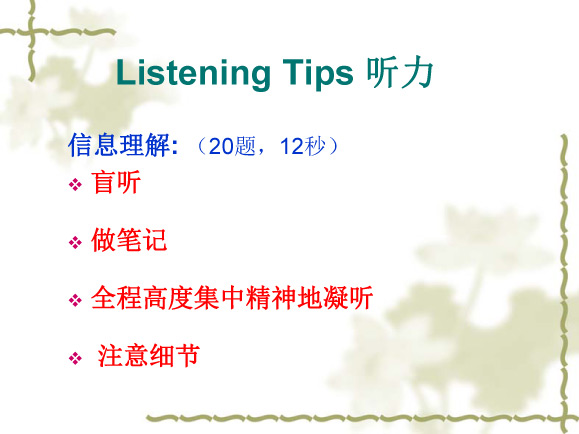 Listening Tips 听力

信息理解:（20题，12秒）

❖ 盲听

❖ 做笔记

❖ 全程高度集中精神地凝听

❖ 注意细节